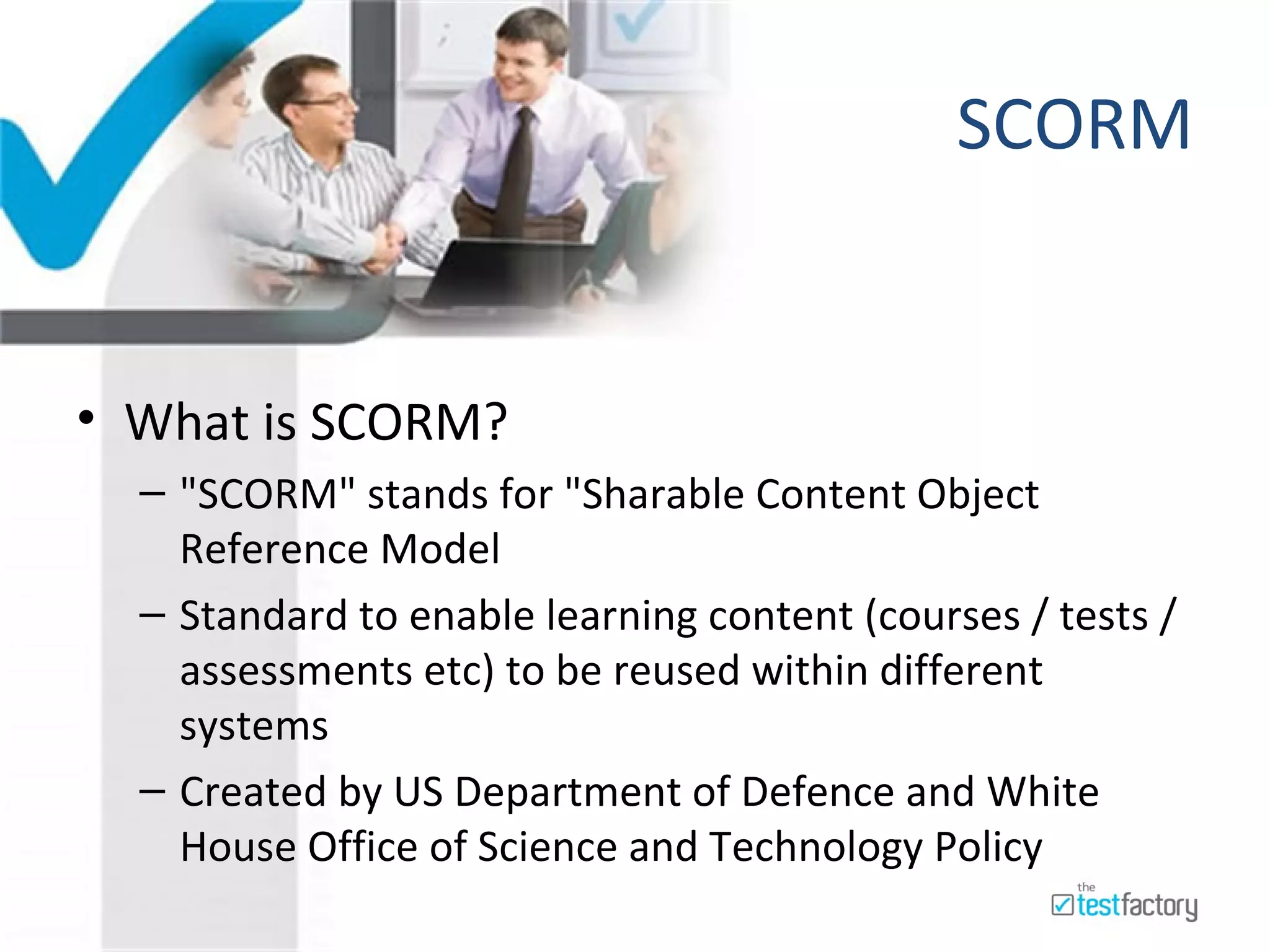 SCORM

• What is SCORM?
– "SCORM" stands for "Sharable Content Object Reference Model
– Standard to enable learning content (courses / tests / assessments etc) to be reused within different systems
– Created by US Department of Defence and White House Office of Science and Technology Policy

the testfactory